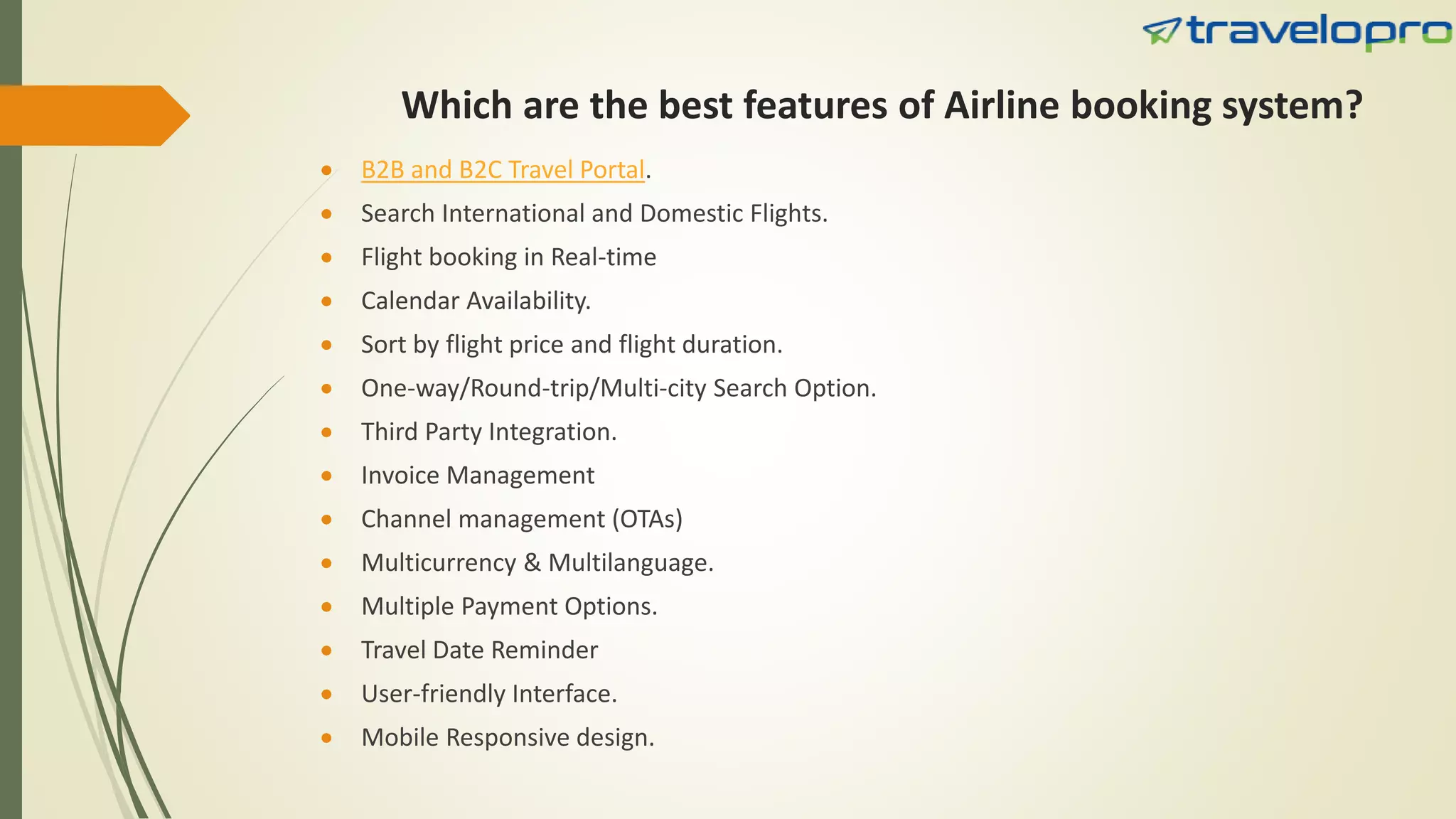 travelopro

Which are the best features of Airline booking system?

- B2B and B2C Travel Portal.
- Search International and Domestic Flights.
- Flight booking in Real-time
- Calendar Availability.
- Sort by flight price and flight duration.
- One-way/Round-trip/Multi-city Search Option.
- Third Party Integration.
- Invoice Management
- Channel management (OTAs)
- Multicurrency & Multilanguage.
- Multiple Payment Options.
- Travel Date Reminder
- User-friendly Interface.
- Mobile Responsive design.